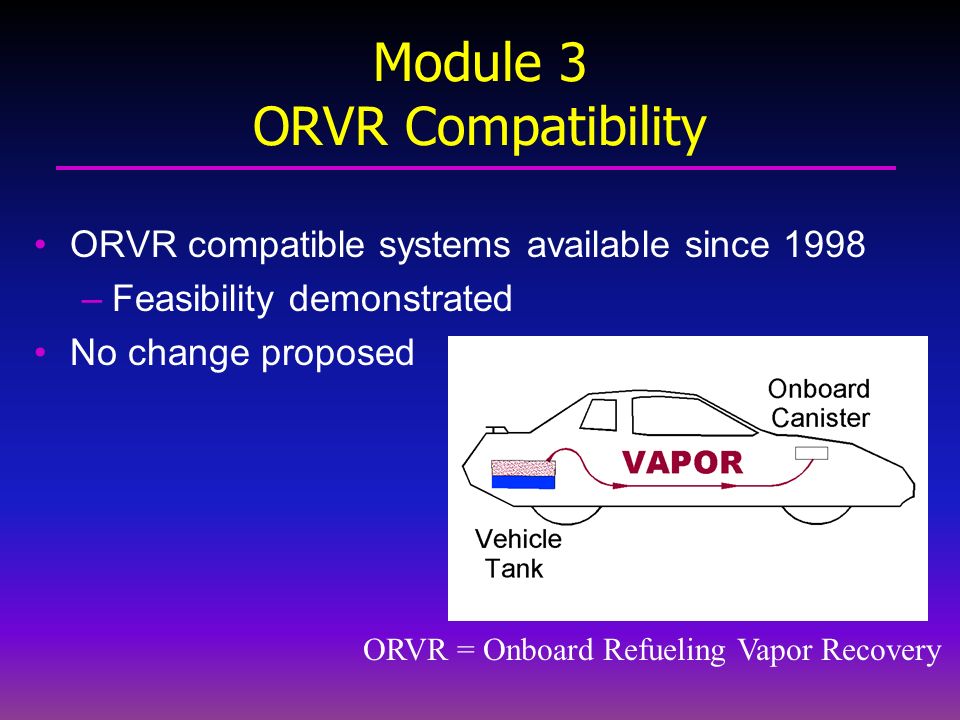 Module 3
ORVR Compatibility

• ORVR compatible systems available since 1998
– Feasibility demonstrated
• No change proposed

Onboard Canister

VAPOR

Vehicle Tank

ORVR = Onboard Refueling Vapor Recovery